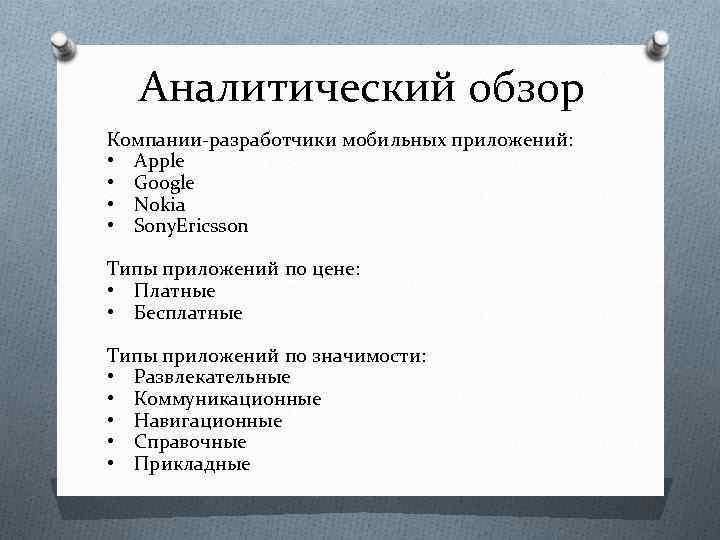 Аналитический обзор

Компании-разработчики мобильных приложений:
• Apple
• Google
• Nokia
• SonyEricsson

Типы приложений по цене:
• Платные
• Бесплатные

Типы приложений по значимости:
• Развлекательные
• Коммуникационные
• Навигационные
• Справочные
• Прикладные